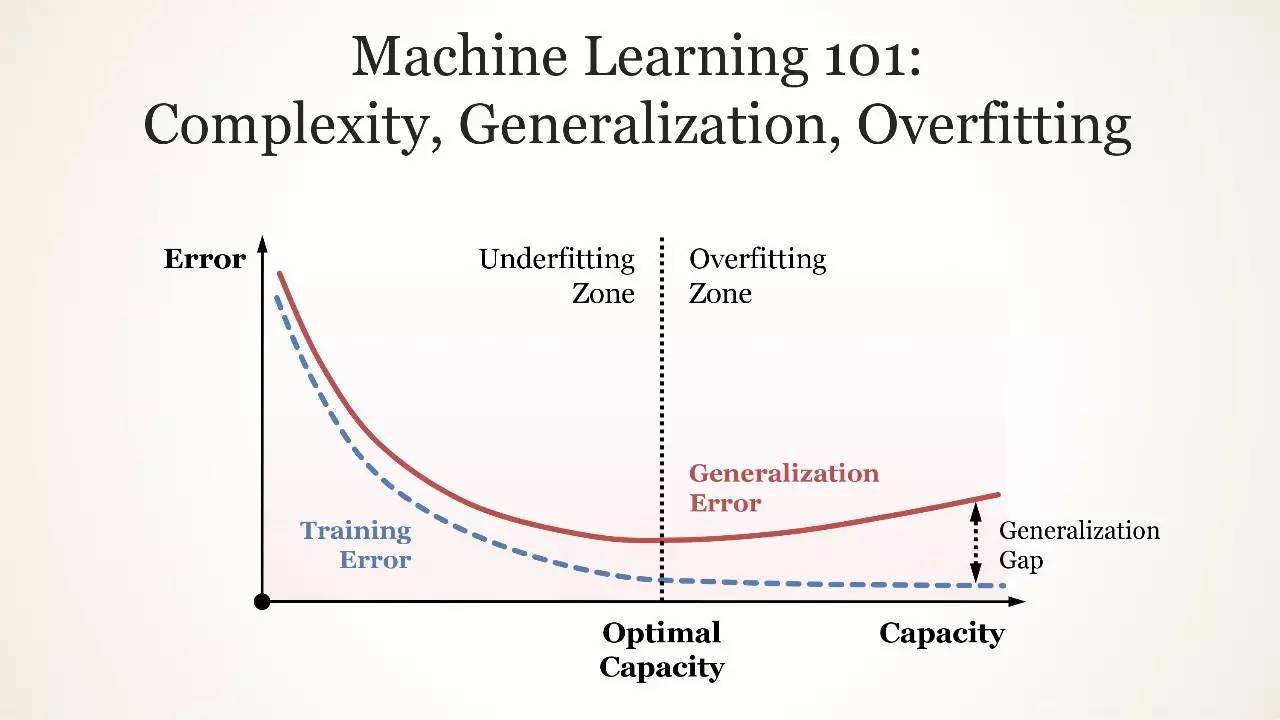 Machine Learning 101:
Complexity, Generalization, Overfitting

Error

Underfitting Zone

Overfitting Zone

Generalization Error

Training Error

Generalization Gap

Optimal Capacity

Capacity